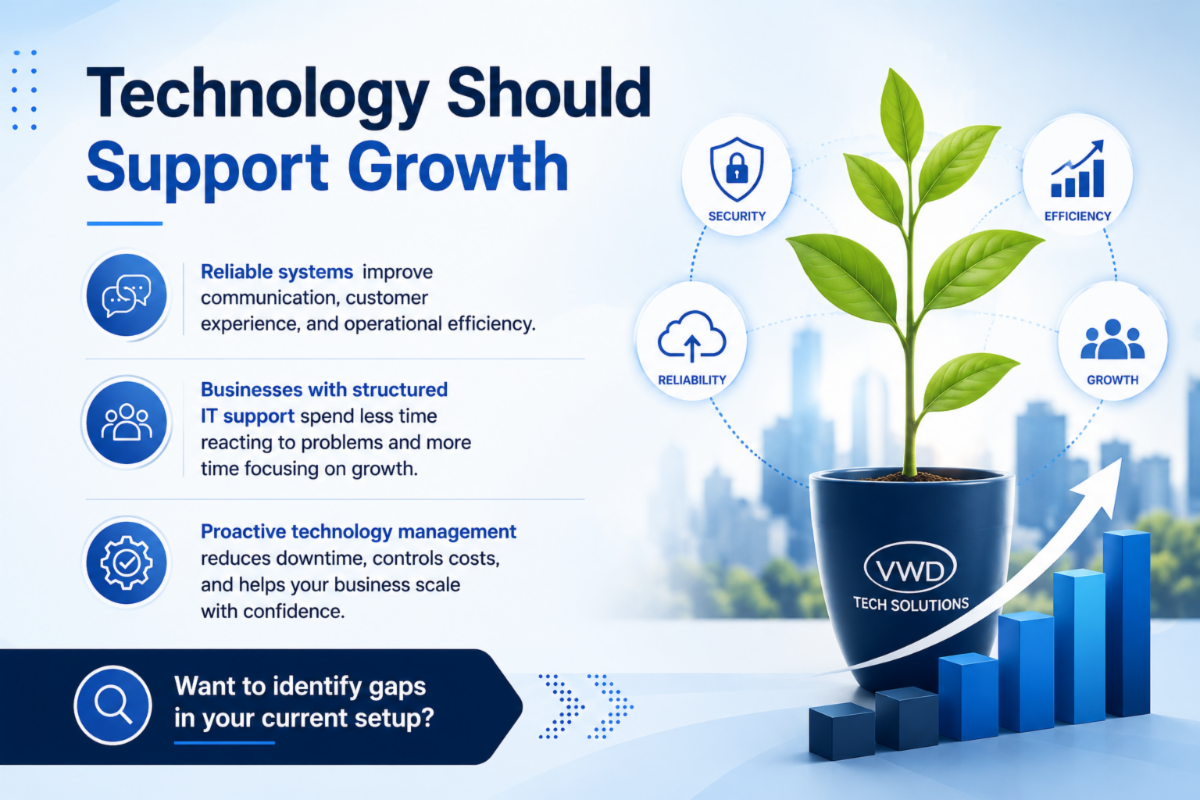 Technology Should Support Growth

Reliable systems improve communication, customer experience, and operational efficiency.

Businesses with structured IT support spend less time reacting to problems and more time focusing on growth.

Proactive technology management reduces downtime, controls costs, and helps your business scale with confidence.

Want to identify gaps in your current setup?

SECURITY

EFFICIENCY

RELIABILITY

GROWTH

VWD
TECH SOLUTIONS